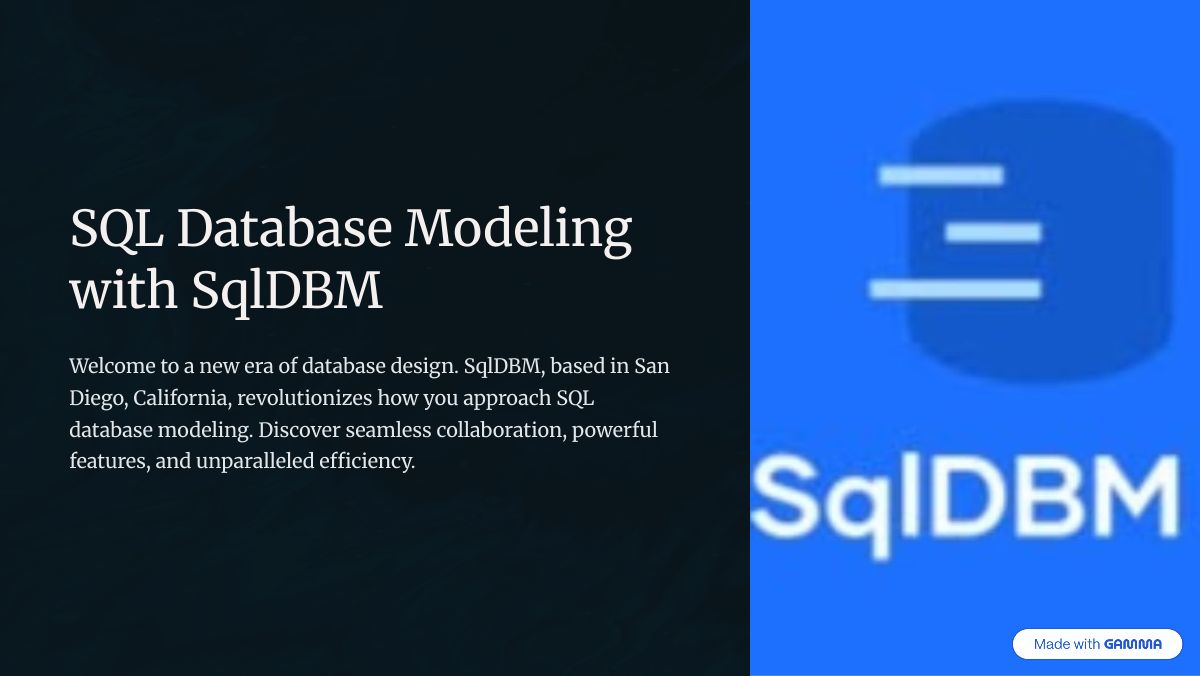 SQL Database Modeling with SqlDBM

Welcome to a new era of database design. SqlDBM, based in San Diego, California, revolutionizes how you approach SQL database modeling. Discover seamless collaboration, powerful features, and unparalleled efficiency.

SqlDBM

Made with GAMMA